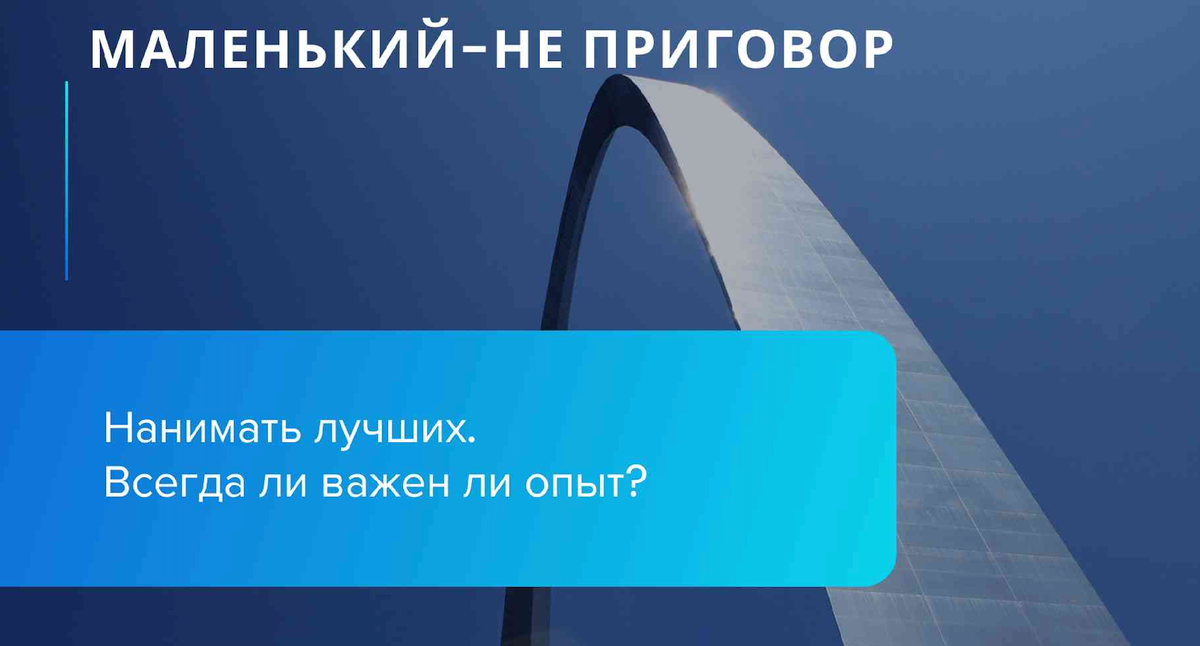 МАЛЕНЬКИЙ–НЕ ПРИГОВОР

Нанимать лучших.
Всегда ли важен ли опыт?